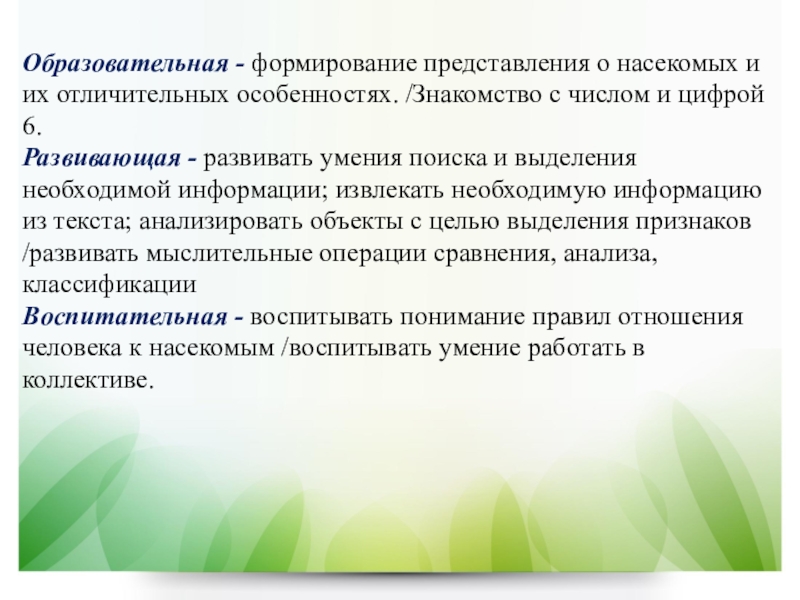 Образовательная - формирование представления о насекомых и их отличительных особенностях. /Знакомство с числом и цифрой 6.
Развивающая - развивать умения поиска и выделения необходимой информации; извлекать необходимую информацию из текста; анализировать объекты с целью выделения признаков /развивать мыслительные операции сравнения, анализа, классификации
Воспитательная - воспитывать понимание правил отношения человека к насекомым /воспитывать умение работать в коллективе.